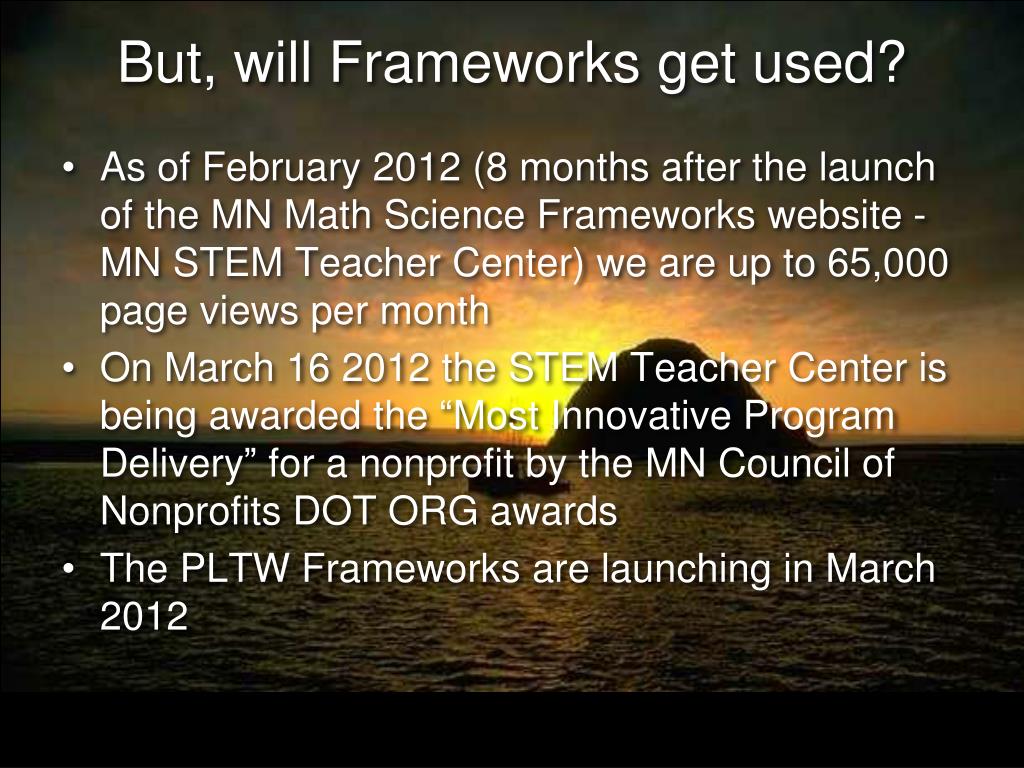 But, will Frameworks get used?

• As of February 2012 (8 months after the launch of the MN Math Science Frameworks website - MN STEM Teacher Center) we are up to 65,000 page views per month
• On March 16 2012 the STEM Teacher Center is being awarded the “Most Innovative Program Delivery” for a nonprofit by the MN Council of Nonprofits DOT ORG awards
• The PLTW Frameworks are launching in March 2012